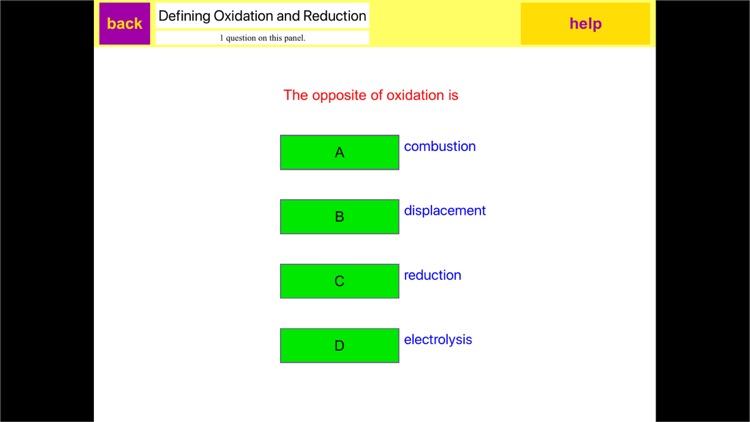 back

Defining Oxidation and Reduction

1 question on this panel.

help

The opposite of oxidation is

A combustion

B displacement

C reduction

D electrolysis